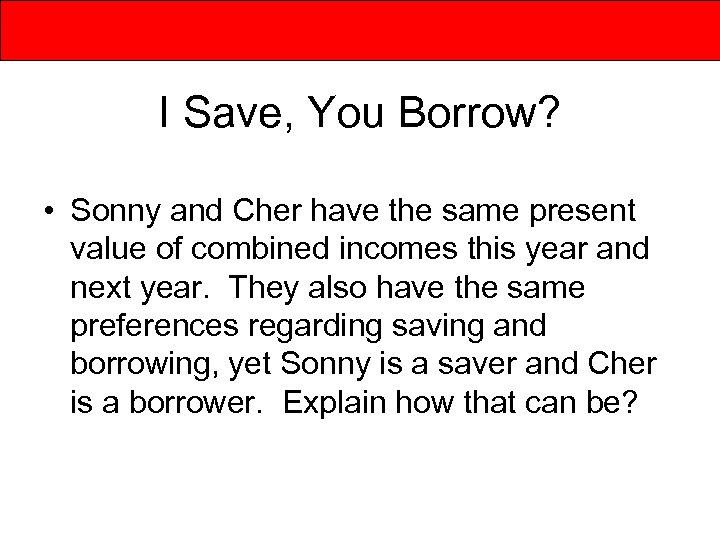 I Save, You Borrow?

• Sonny and Cher have the same present value of combined incomes this year and next year. They also have the same preferences regarding saving and borrowing, yet Sonny is a saver and Cher is a borrower. Explain how that can be?